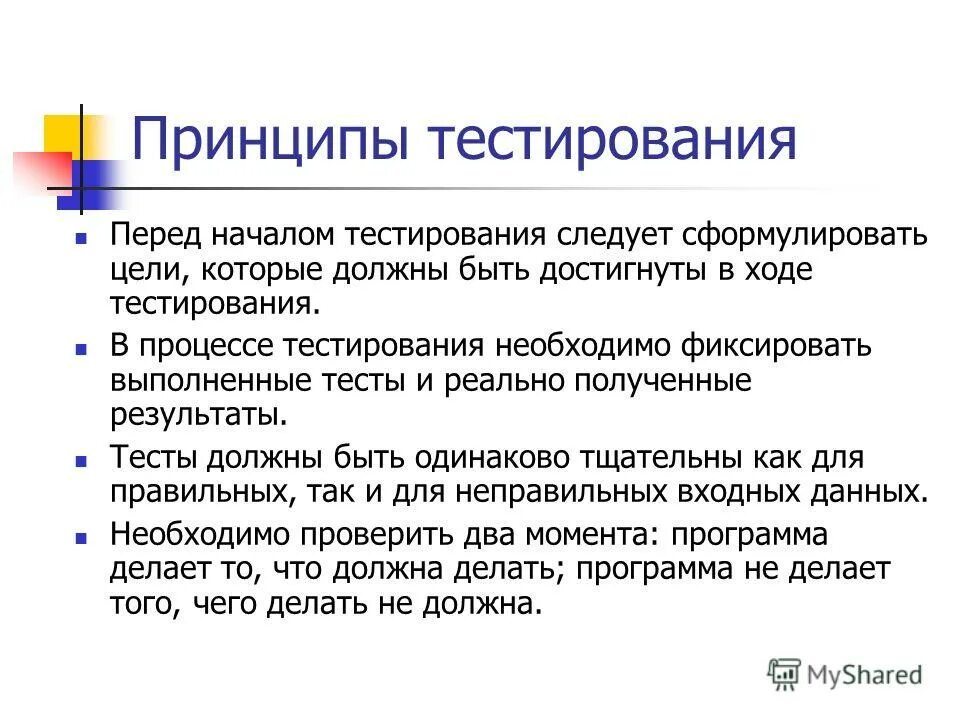 Принципы тестирования

Перед началом тестирования следует сформулировать цели, которые должны быть достигнуты в ходе тестирования.

В процессе тестирования необходимо фиксировать выполненные тесты и реально полученные результаты.

Тесты должны быть одинаково тщательны как для правильных, так и для неправильных входных данных.

Необходимо проверить два момента: программа делает то, что должна делать; программа не делает того, чего делать не должна.

MyShared